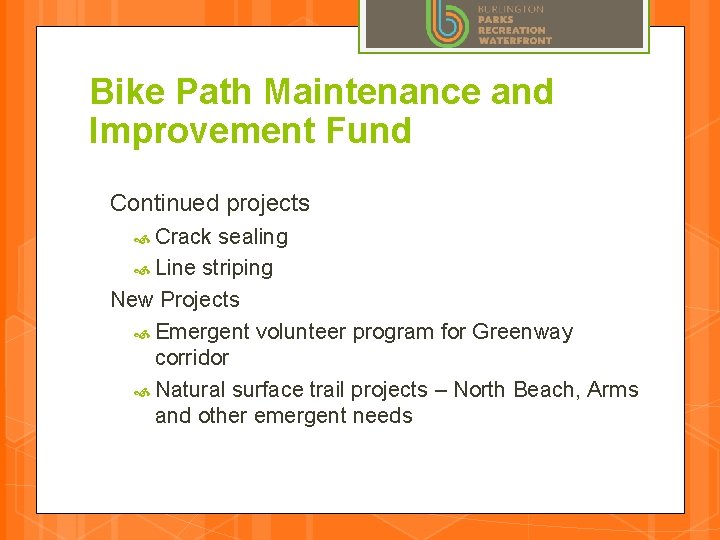 BURLINGTON
PARKS
RECREATION
WATERFRONT

Bike Path Maintenance and Improvement Fund

Continued projects

Crack sealing

Line striping

New Projects

Emergent volunteer program for Greenway corridor

Natural surface trail projects – North Beach, Arms and other emergent needs